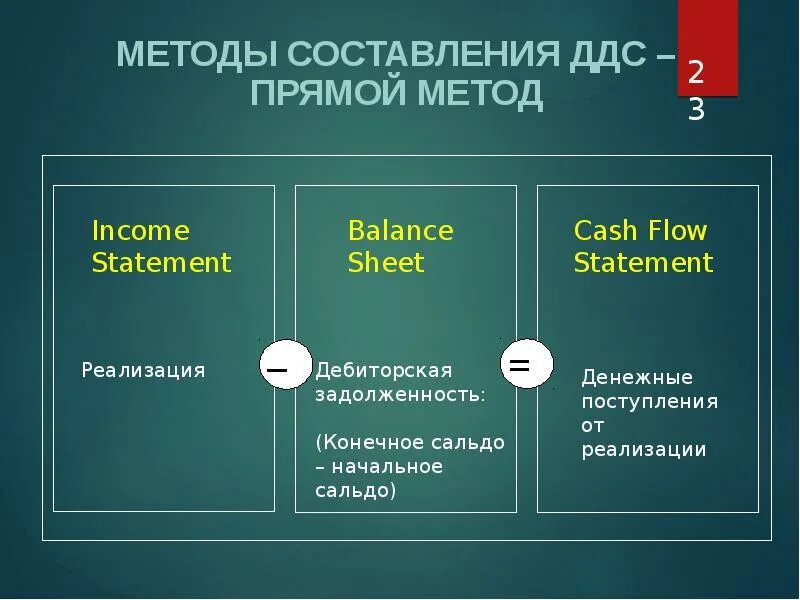 МЕТОДЫ СОСТАВЛЕНИЯ ДДС – ПРЯМОЙ МЕТОД

23

Income Statement

Реализация

–

Balance Sheet

Дебиторская задолженность:

(Конечное сальдо – начальное сальдо)

=

Cash Flow Statement

Денежные поступления от реализации